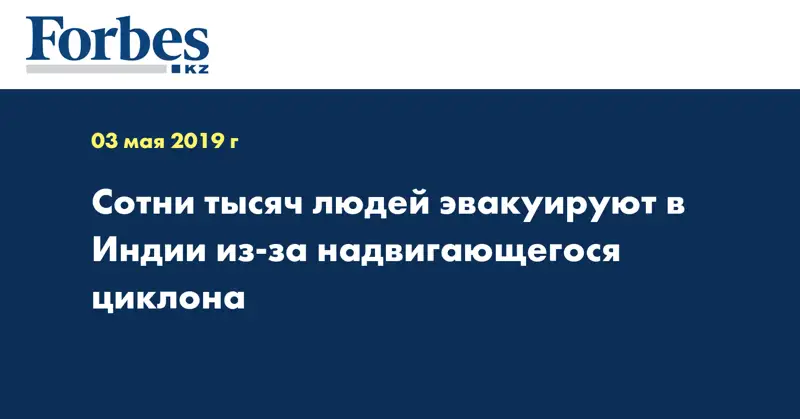 Forbes
KZ

03 мая 2019 г

Сотни тысяч людей эвакуируют в Индии из-за надвигающегося циклона